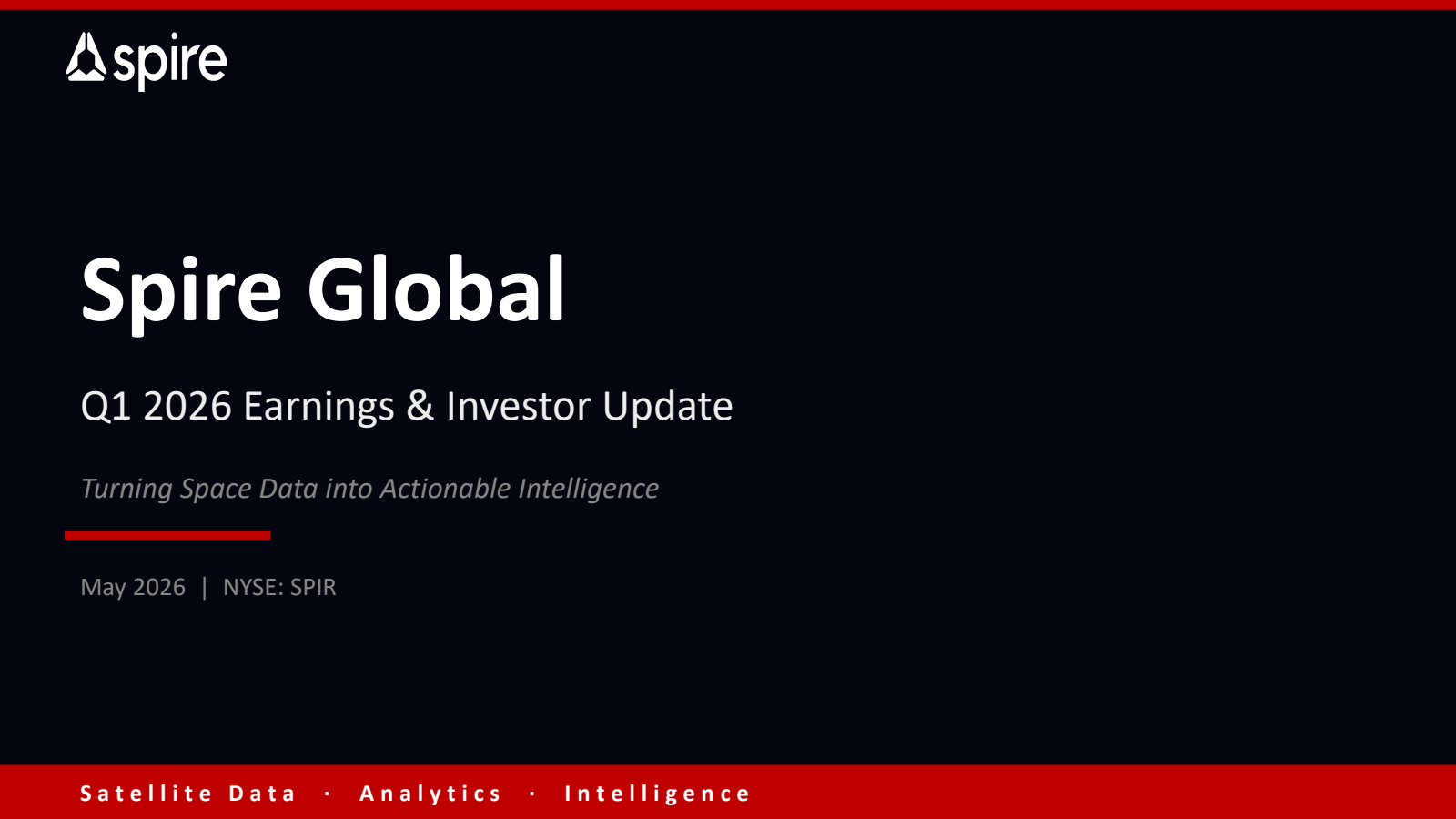 spire

Spire Global

Q1 2026 Earnings & Investor Update

Turning Space Data into Actionable Intelligence

May 2026 | NYSE: SPIR

Satellite Data · Analytics · Intelligence